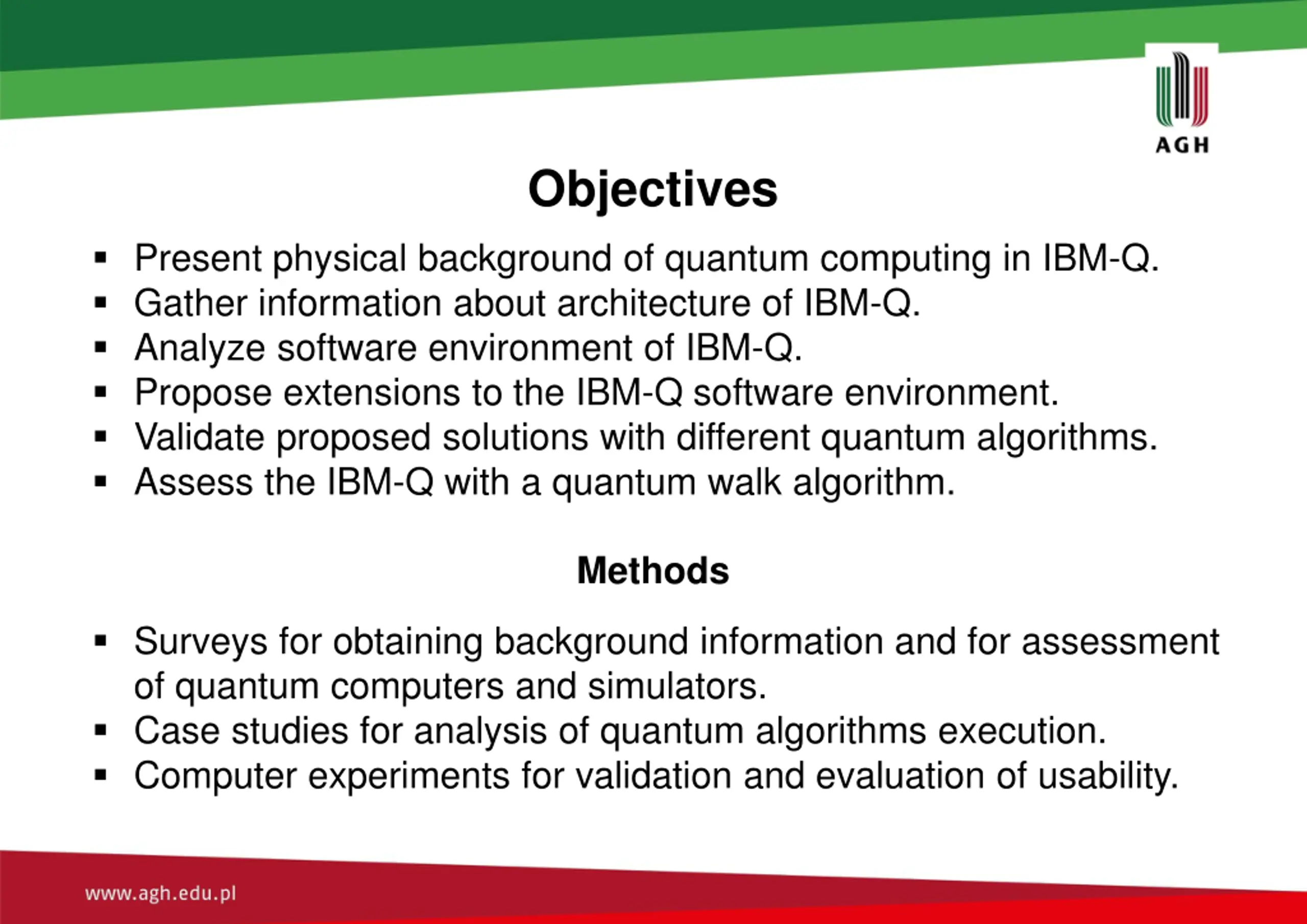 AGH

Objectives

▪ Present physical background of quantum computing in IBM-Q.
▪ Gather information about architecture of IBM-Q.
▪ Analyze software environment of IBM-Q.
▪ Propose extensions to the IBM-Q software environment.
▪ Validate proposed solutions with different quantum algorithms.
▪ Assess the IBM-Q with a quantum walk algorithm.

Methods

▪ Surveys for obtaining background information and for assessment of quantum computers and simulators.
▪ Case studies for analysis of quantum algorithms execution.
▪ Computer experiments for validation and evaluation of usability.

www.agh.edu.pl